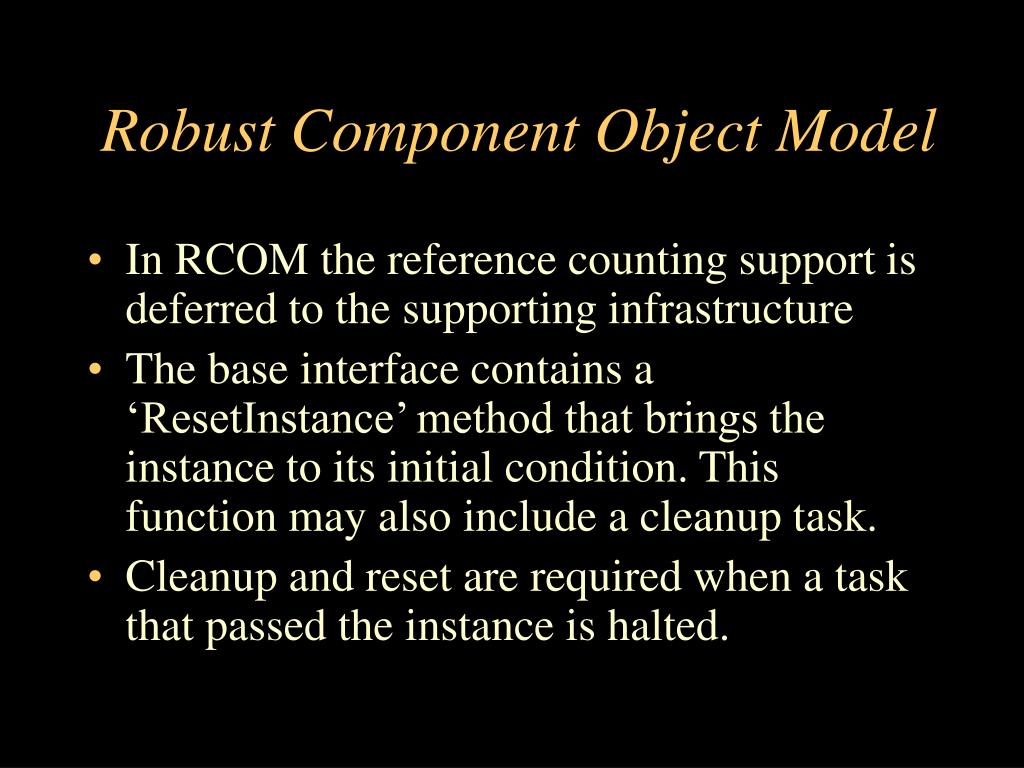 Robust Component Object Model

• In RCOM the reference counting support is deferred to the supporting infrastructure
• The base interface contains a ‘ResetInstance’ method that brings the instance to its initial condition. This function may also include a cleanup task.
• Cleanup and reset are required when a task that passed the instance is halted.